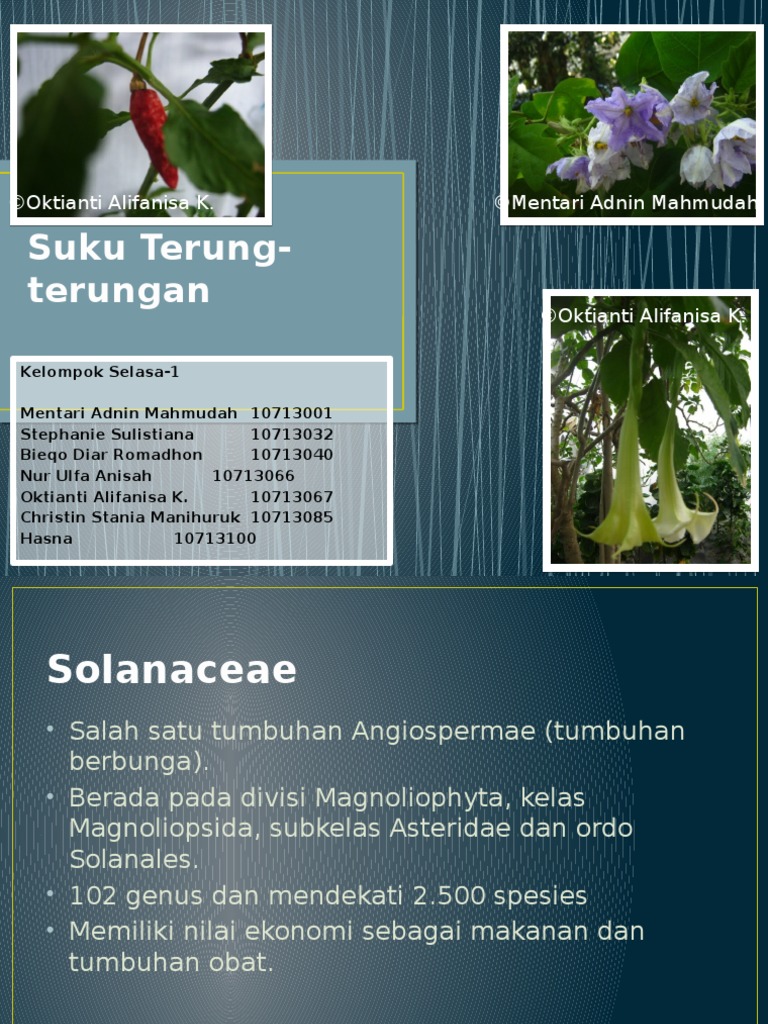 ©Oktianti Alifanisa K.

©Mentari Adnin Mahmudah

Suku Terung-terungan

©Oktianti Alifanisa K.

Kelompok Selasa-1

Mentari Adnin Mahmudah 10713001
Stephanie Sulistiana 10713032
Bieqo Diar Romadhon 10713040
Nur Ulfa Anisah 10713066
Oktianti Alifanisa K. 10713067
Christin Stania Manihuruk 10713085
Hasna 10713100

Solanaceae

• Salah satu tumbuhan Angiospermae (tumbuhan berbunga).
• Berada pada divisi Magnoliophyta, kelas Magnoliopsida, subkelas Asteridae dan ordo Solanales.
• 102 genus dan mendekati 2.500 spesies
• Memiliki nilai ekonomi sebagai makanan dan tumbuhan obat.